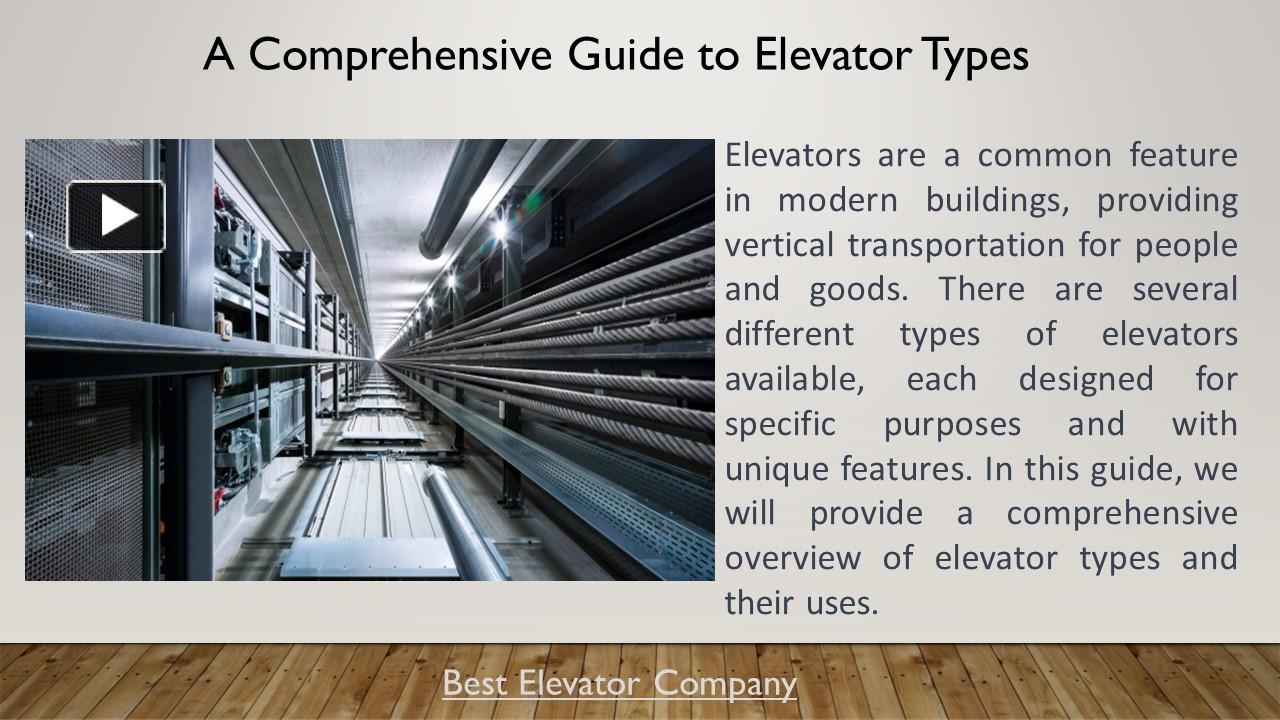 A Comprehensive Guide to Elevator Types

Elevators are a common feature in modern buildings, providing vertical transportation for people and goods. There are several different types of elevators available, each designed for specific purposes and with unique features. In this guide, we will provide a comprehensive overview of elevator types and their uses.

Best Elevator Company